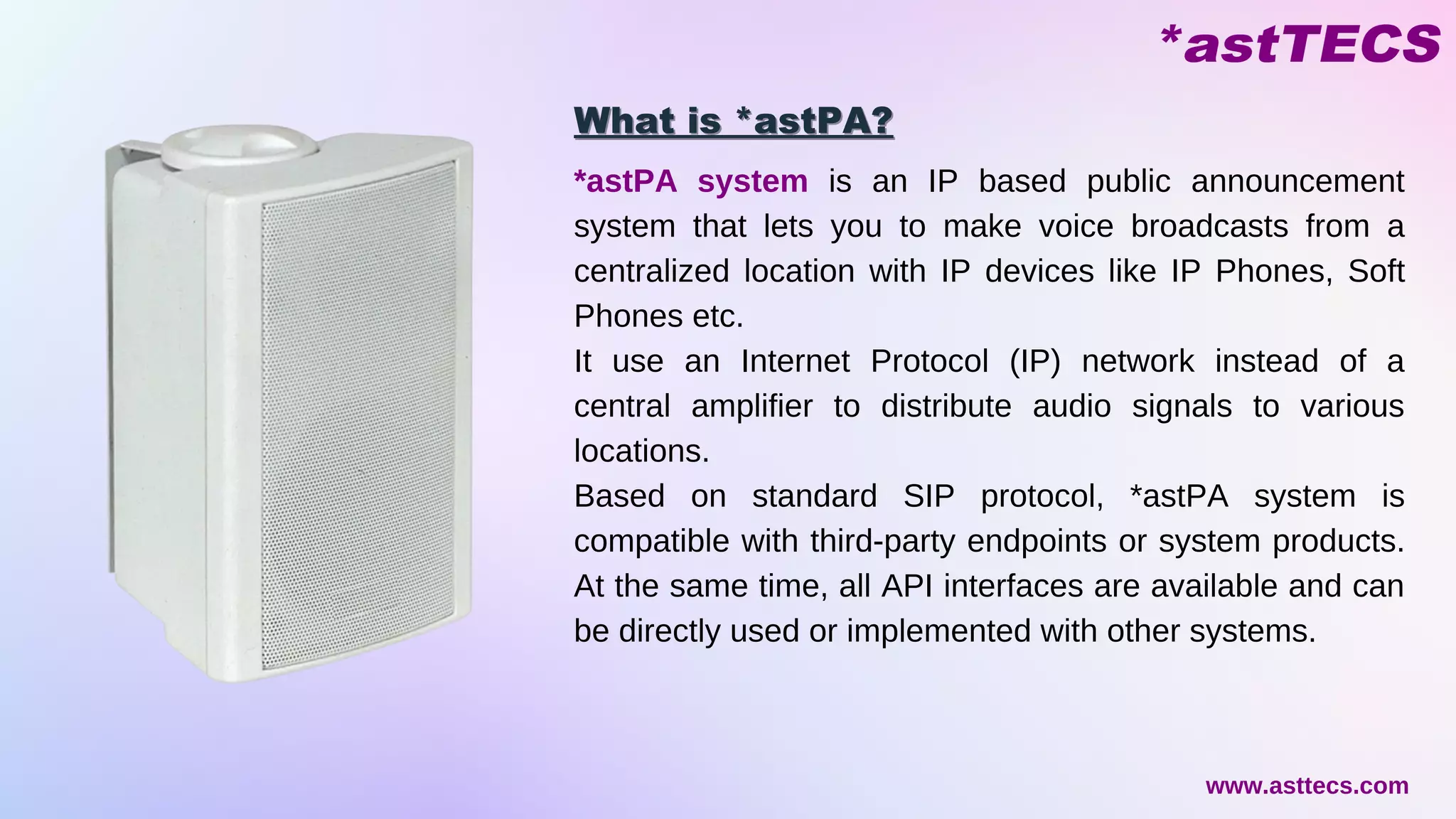 *astTECS

What is *astPA?

*astPA system is an IP based public announcement system that lets you to make voice broadcasts from a centralized location with IP devices like IP Phones, Soft Phones etc.
It use an Internet Protocol (IP) network instead of a central amplifier to distribute audio signals to various locations.
Based on standard SIP protocol, *astPA system is compatible with third-party endpoints or system products. At the same time, all API interfaces are available and can be directly used or implemented with other systems.

www.asttecs.com